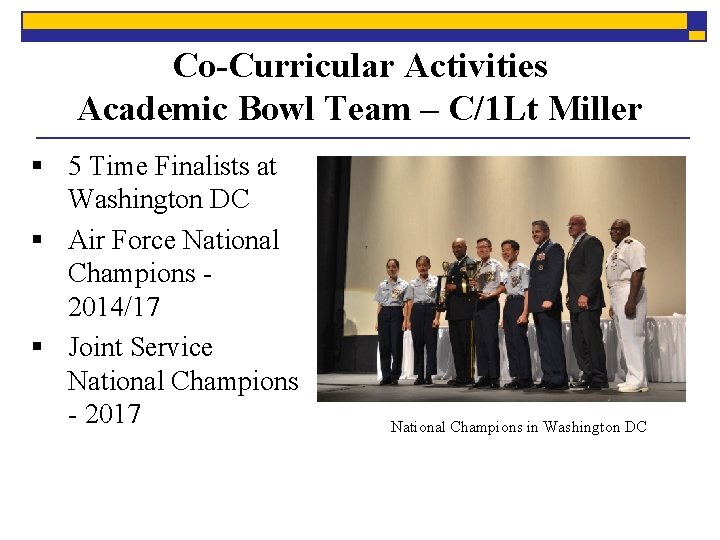 Co-Curricular Activities
Academic Bowl Team – C/1Lt Miller

▪ 5 Time Finalists at Washington DC
▪ Air Force National Champions - 2014/17
▪ Joint Service National Champions - 2017

National Champions in Washington DC